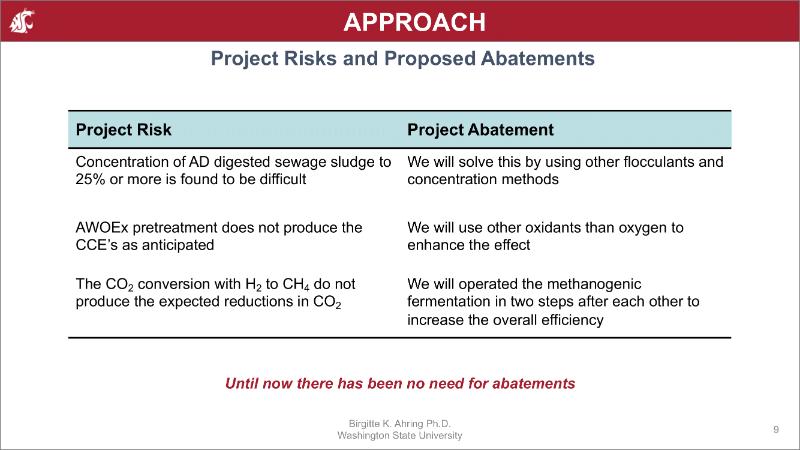 APPROACH

Project Risks and Proposed Abatements

| Project Risk | Project Abatement |
|---|---|
| Concentration of AD digested sewage sludge to 25% or more is found to be difficult | We will solve this by using other flocculants and concentration methods |
| AWOEx pretreatment does not produce the CCE's as anticipated | We will use other oxidants than oxygen to enhance the effect |
| The $CO_2$ conversion with $H_2$ to $CH_4$ do not produce the expected reductions in $CO_2$ | We will operated the methanogenic fermentation in two steps after each other to increase the overall efficiency |

Until now there has been no need for abatements

Birgitte K. Ahring Ph.D.
Washington State University

9